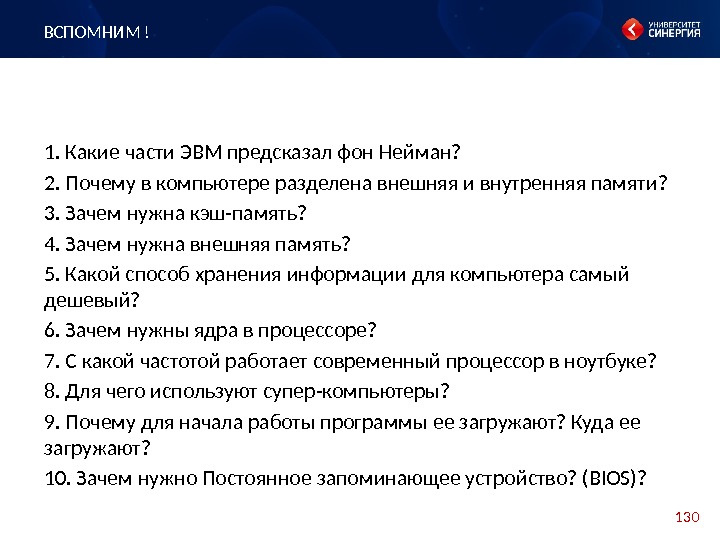 ВСПОМНИМ !

УНИВЕРСИТЕТ СИНЕРГИЯ

1. Какие части ЭВМ предсказал фон Нейман?
2. Почему в компьютере разделена внешняя и внутренняя памяти?
3. Зачем нужна кэш-память?
4. Зачем нужна внешняя память?
5. Какой способ хранения информации для компьютера самый дешевый?
6. Зачем нужны ядра в процессоре?
7. С какой частотой работает современный процессор в ноутбуке?
8. Для чего используют супер-компьютеры?
9. Почему для начала работы программы ее загружают? Куда ее загружают?
10. Зачем нужно Постоянное запоминающее устройство? (BIOS)?

130